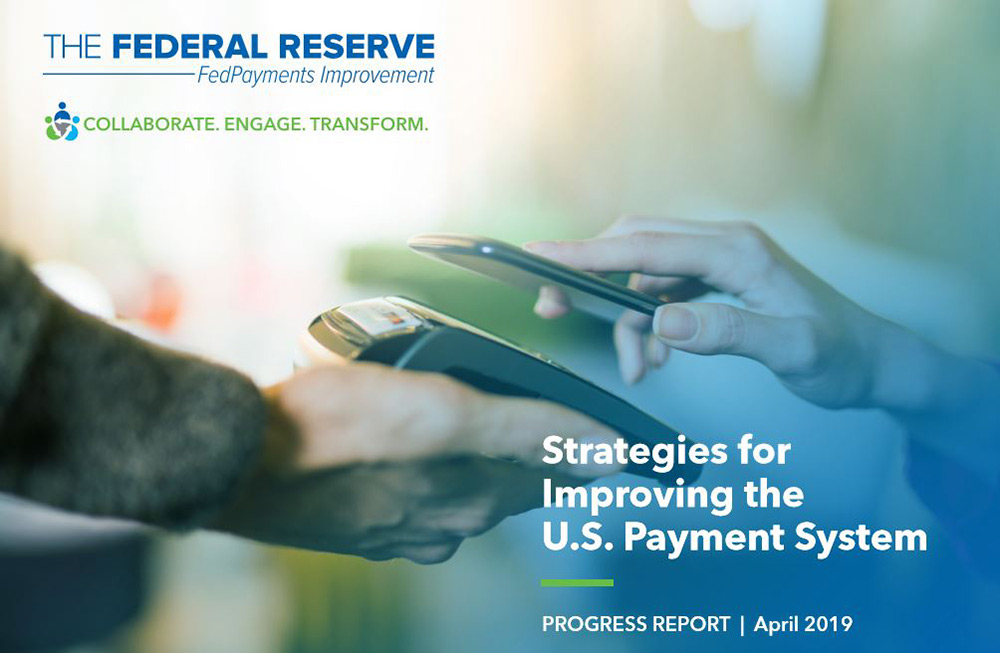 THE FEDERAL RESERVE
FedPayments Improvement

COLLABORATE. ENGAGE. TRANSFORM.

Strategies for Improving the U.S. Payment System

PROGRESS REPORT | April 2019